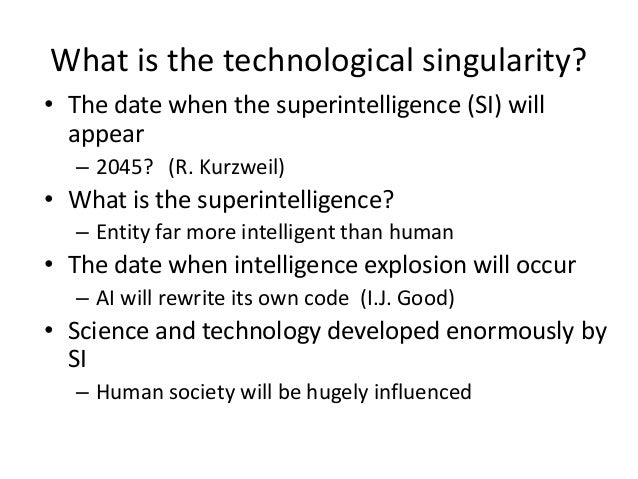 What is the technological singularity?

• The date when the superintelligence (SI) will appear
  – 2045? (R. Kurzweil)
• What is the superintelligence?
  – Entity far more intelligent than human
• The date when intelligence explosion will occur
  – AI will rewrite its own code (I.J. Good)
• Science and technology developed enormously by SI
  – Human society will be hugely influenced